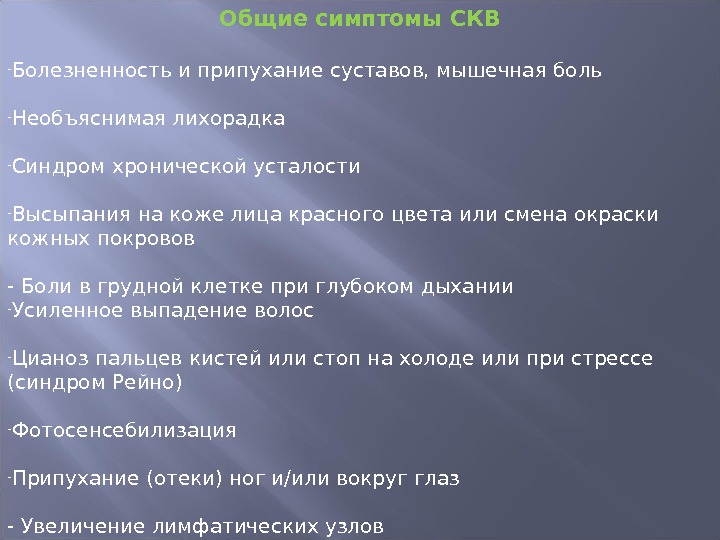 Общие симптомы СКВ

-Болезненность и припухание суставов, мышечная боль

-Необъяснимая лихорадка

-Синдром хронической усталости

-Высыпания на коже лица красного цвета или смена окраски кожных покровов

- Боли в грудной клетке при глубоком дыхании
-Усиленное выпадение волос

-Цианоз пальцев кистей или стоп на холоде или при стрессе (синдром Рейно)

-Фотосенсебилизация

-Припухание (отеки) ног и/или вокруг глаз

- Увеличение лимфатических узлов